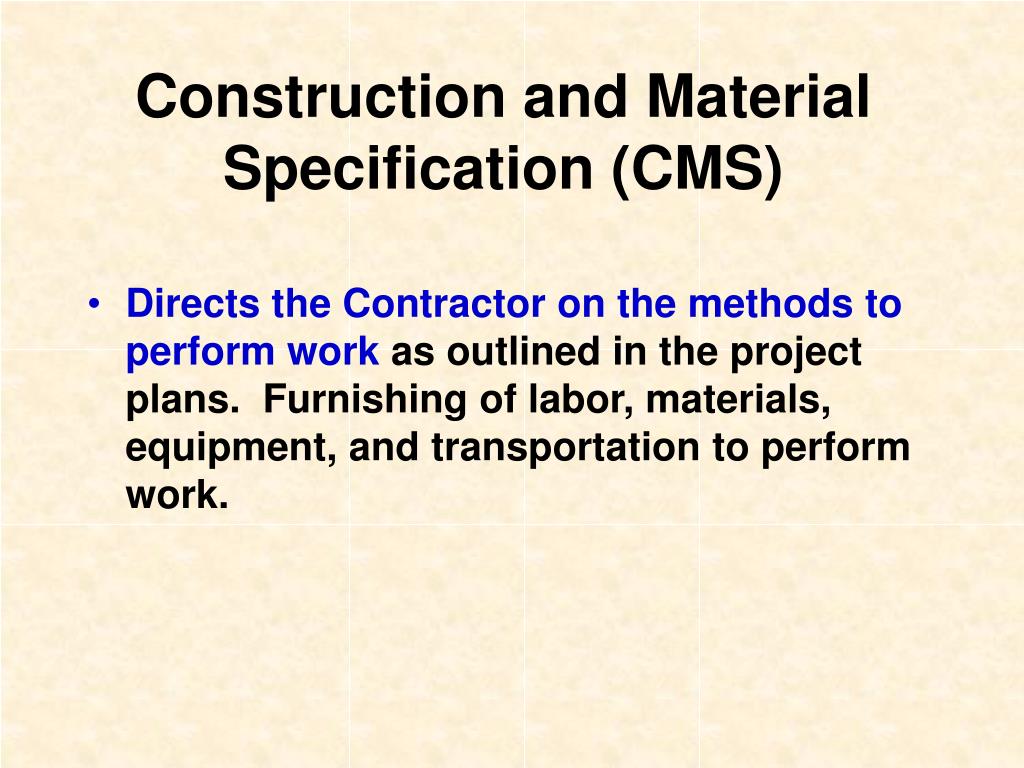 Construction and Material Specification (CMS)

• Directs the Contractor on the methods to perform work as outlined in the project plans. Furnishing of labor, materials, equipment, and transportation to perform work.